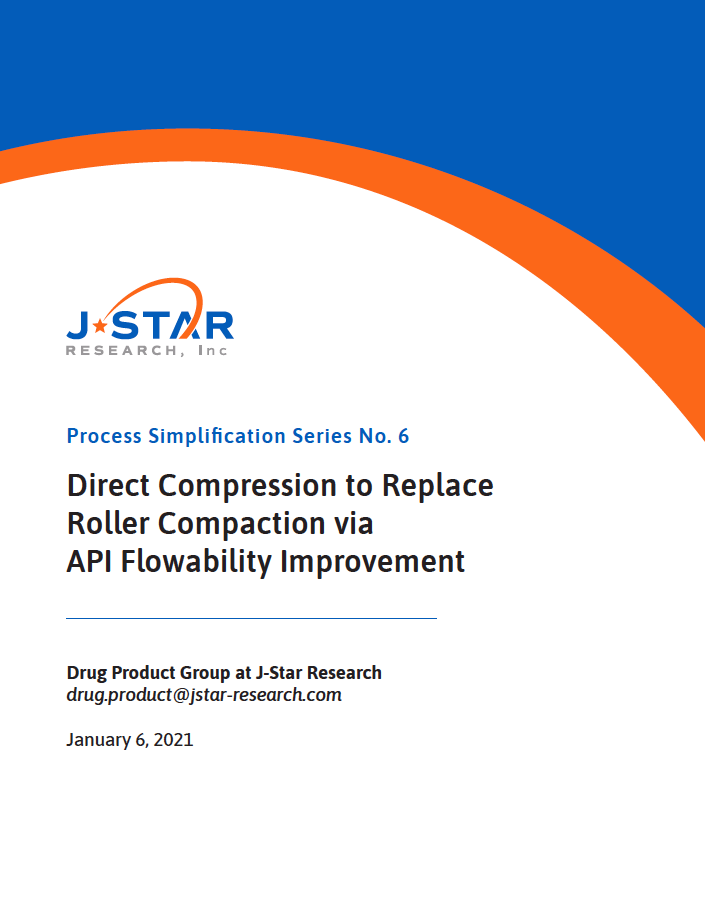 J★STAR
RESEARCH, Inc

Process Simplification Series No. 6

Direct Compression to Replace Roller Compaction via API Flowability Improvement

Drug Product Group at J-Star Research
drug.product@jstar-research.com

January 6, 2021